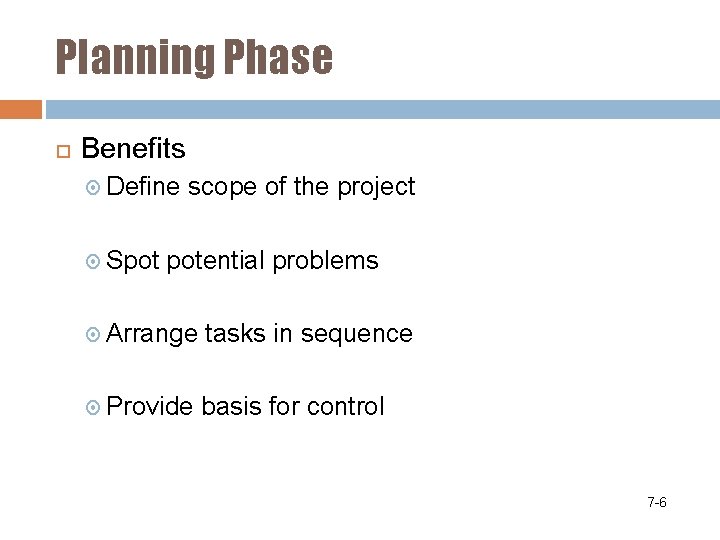 Planning Phase

Benefits

Define scope of the project

Spot potential problems

Arrange tasks in sequence

Provide basis for control

7-6